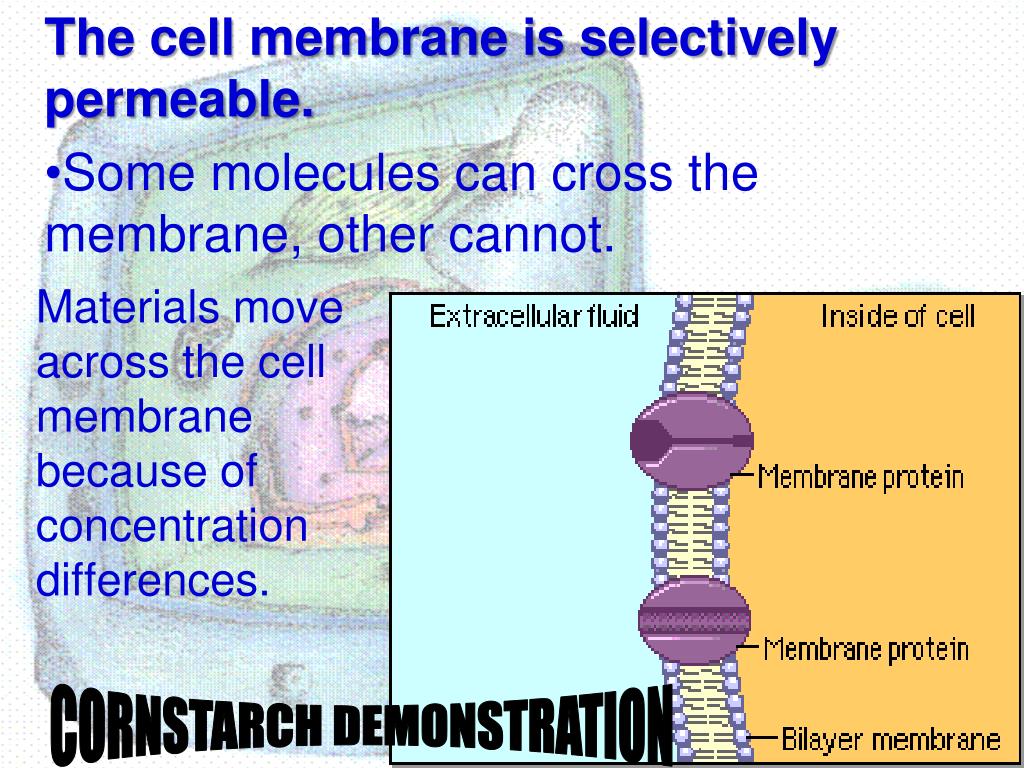 The cell membrane is selectively permeable.

•Some molecules can cross the membrane, other cannot.

Materials move across the cell membrane because of concentration differences.

Extracellular fluid

Inside of cell

Membrane protein

Membrane protein

Bilayer membrane

CORNSTARCH DEMONSTRATION